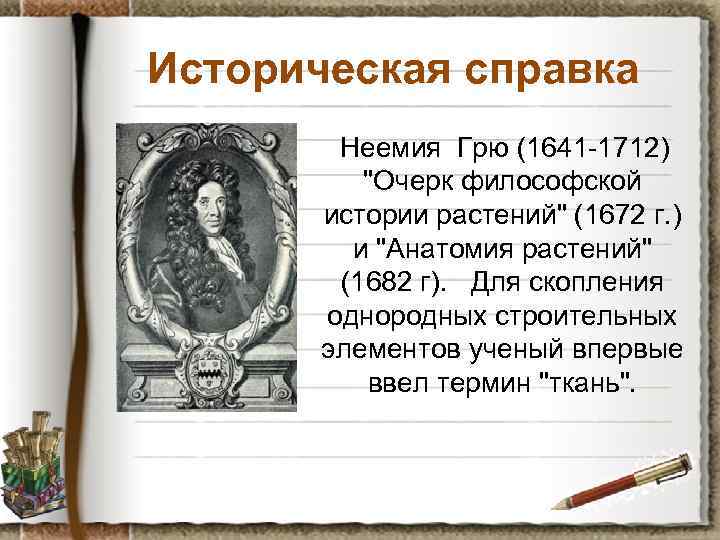 Историческая справка

Неемия Грю (1641-1712) "Очерк философской истории растений" (1672 г.) и "Анатомия растений" (1682 г). Для скопления однородных строительных элементов ученый впервые ввел термин "ткань".